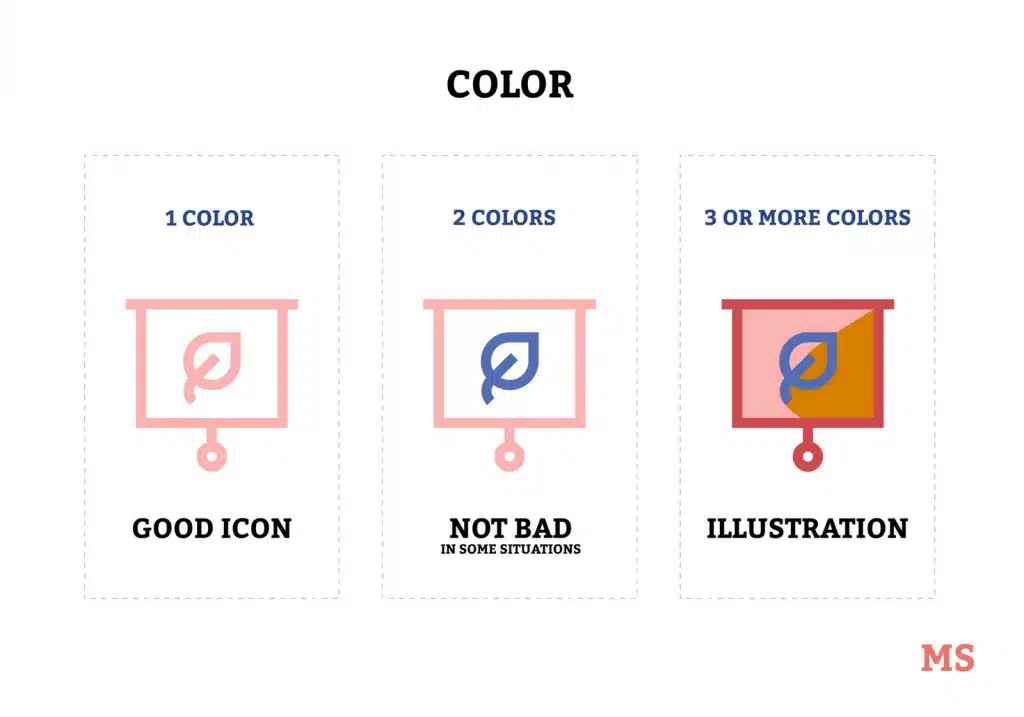 COLOR

1 COLOR

GOOD ICON

2 COLORS

NOT BAD
IN SOME SITUATIONS

3 OR MORE COLORS

ILLUSTRATION

MS